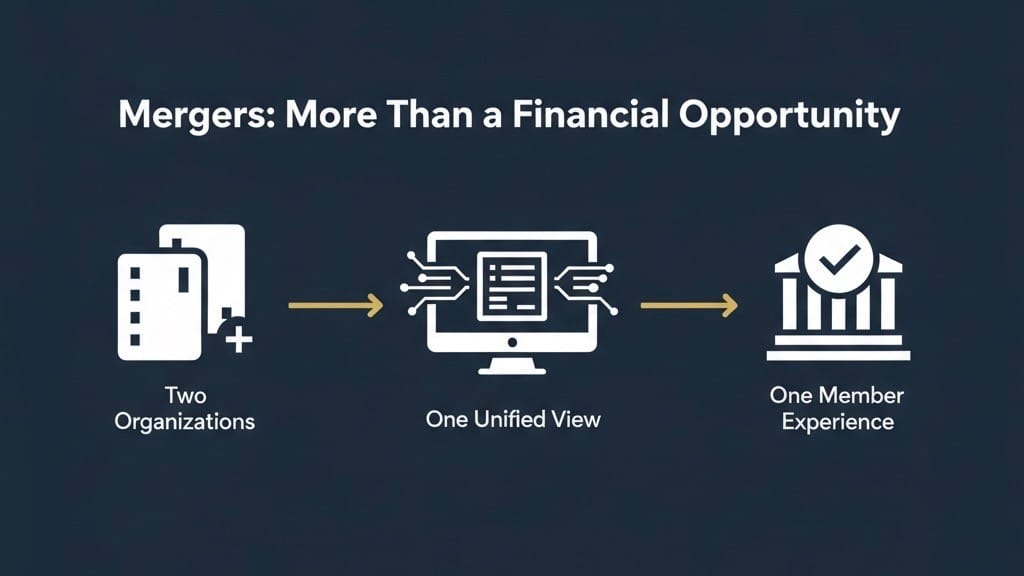 Mergers: More Than a Financial Opportunity

Two Organizations

One Unified View

One Member Experience